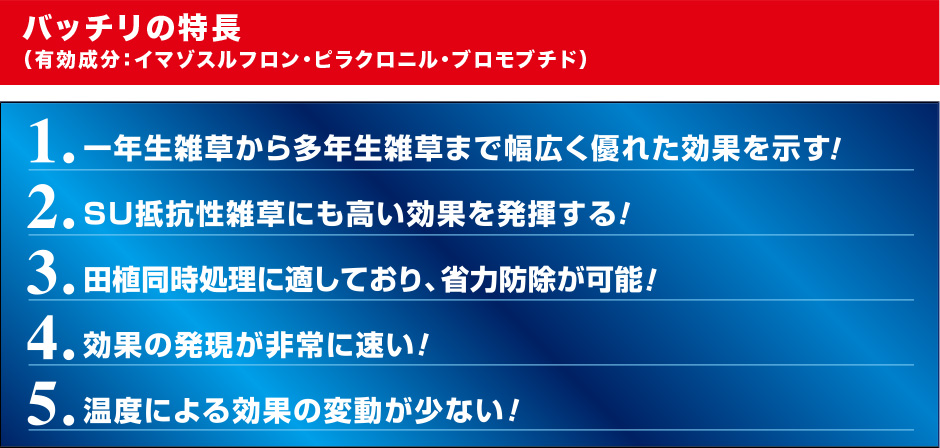 バッチリの特長
（有効成分：イマゾスルフロン・ピラクロニル・ブロモブチド）

1. 一年生雑草から多年生雑草まで幅広く優れた効果を示す!

2. SU抵抗性雑草にも高い効果を発揮する!

3. 田植同時処理に適しており、省力防除が可能!

4. 効果の発現が非常に速い!

5. 温度による効果の変動が少ない!